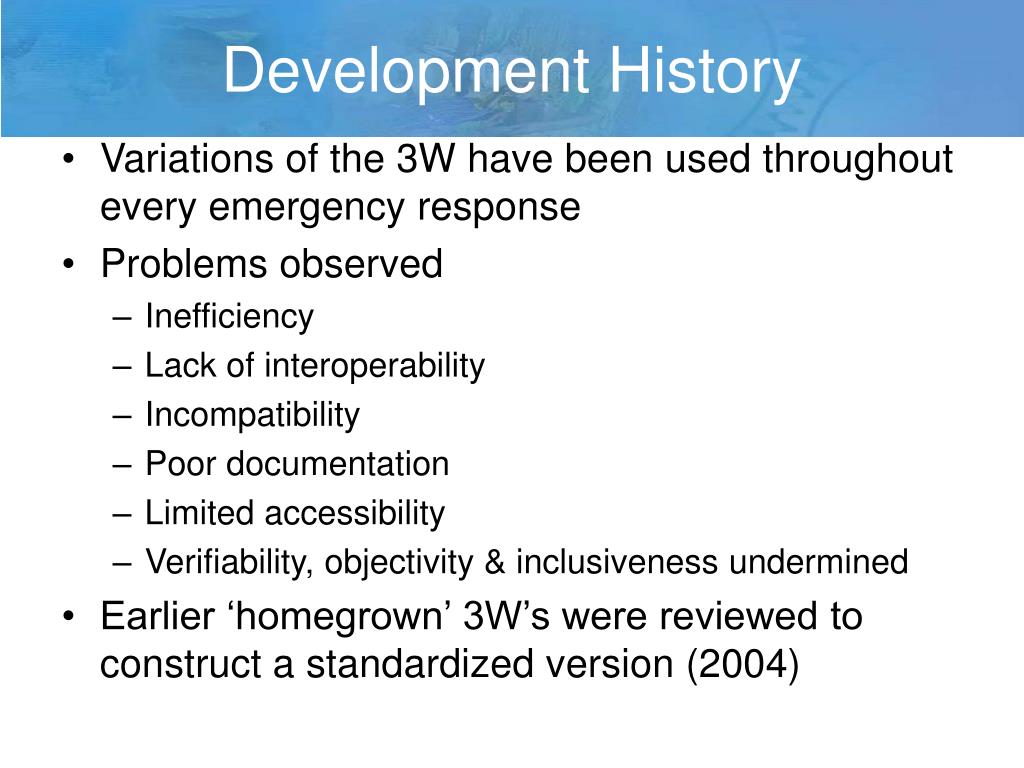 Development History

• Variations of the 3W have been used throughout every emergency response
• Problems observed
  – Inefficiency
  – Lack of interoperability
  – Incompatibility
  – Poor documentation
  – Limited accessibility
  – Verifiability, objectivity & inclusiveness undermined
• Earlier ‘homegrown’ 3W’s were reviewed to construct a standardized version (2004)